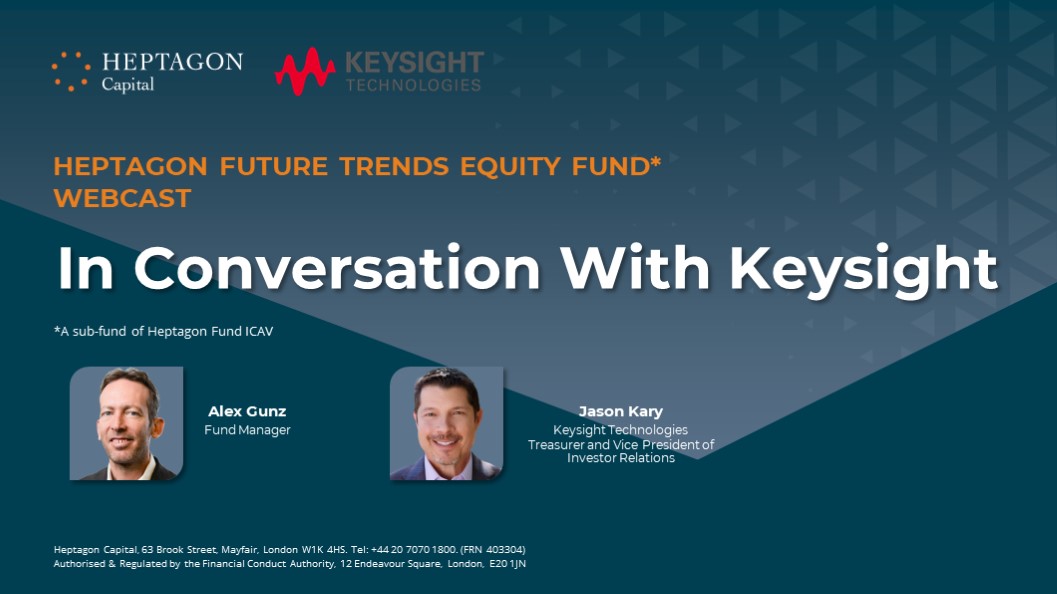 HEPTAGON Capital

KEYSIGHT TECHNOLOGIES

HEPTAGON FUTURE TRENDS EQUITY FUND* WEBCAST

In Conversation With Keysight

*A sub-fund of Heptagon Fund ICAV

Alex Gunz
Fund Manager

Jason Kary
Keysight Technologies
Treasurer and Vice President of Investor Relations

Heptagon Capital, 63 Brook Street, Mayfair, London W1K 4HS. Tel: +44 20 7070 1800. (FRN 403304)
Authorised & Regulated by the Financial Conduct Authority, 12 Endeavour Square, London, E20 1JN